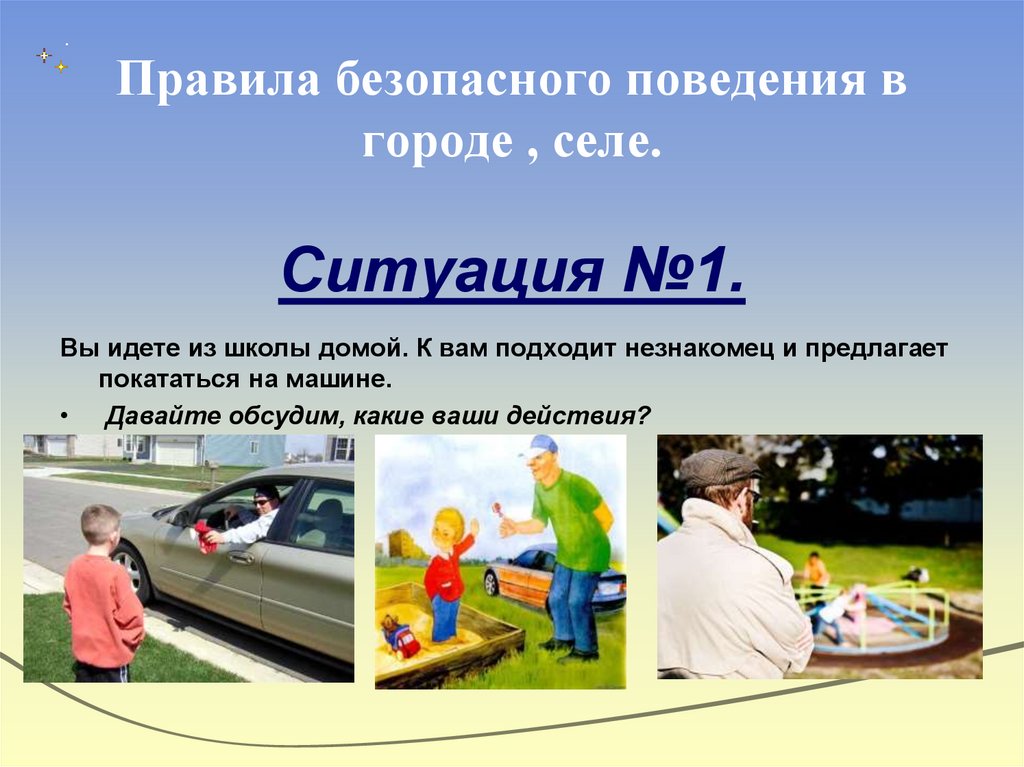 Правила безопасного поведения в городе , селе.

Ситуация №1.

Вы идете из школы домой. К вам подходит незнакомец и предлагает покататься на машине.

• Давайте обсудим, какие ваши действия?